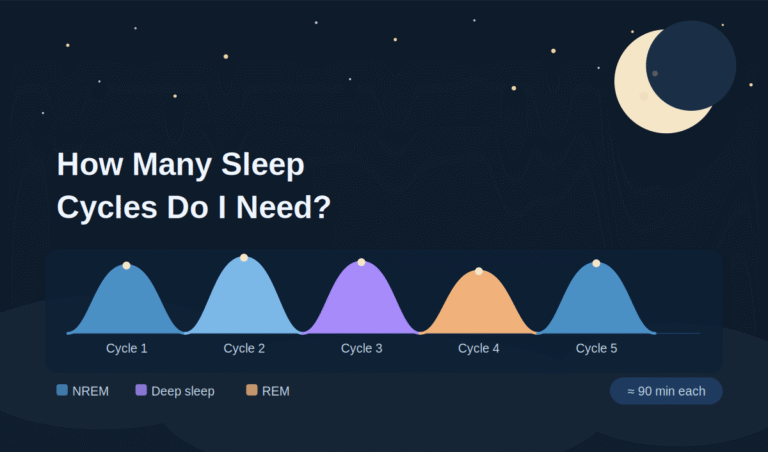 How Many Sleep Cycles Do I Need?

Cycle 1
Cycle 2
Cycle 3
Cycle 4
Cycle 5

NREM
Deep sleep
REM

≈ 90 min each